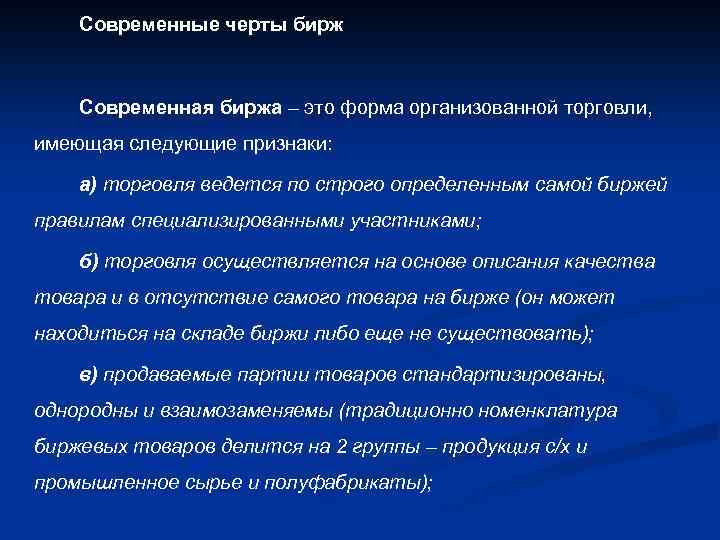 Современные черты бирж

Современная биржа – это форма организованной торговли, имеющая следующие признаки:

а) торговля ведется по строго определенным самой биржей правилам специализированными участниками;

б) торговля осуществляется на основе описания качества товара и в отсутствие самого товара на бирже (он может находиться на складе биржи либо еще не существовать);

в) продаваемые партии товаров стандартизированы, однородны и взаимозаменяемы (традиционно номенклатура биржевых товаров делится на 2 группы – продукция с/х и промышленное сырье и полуфабрикаты);